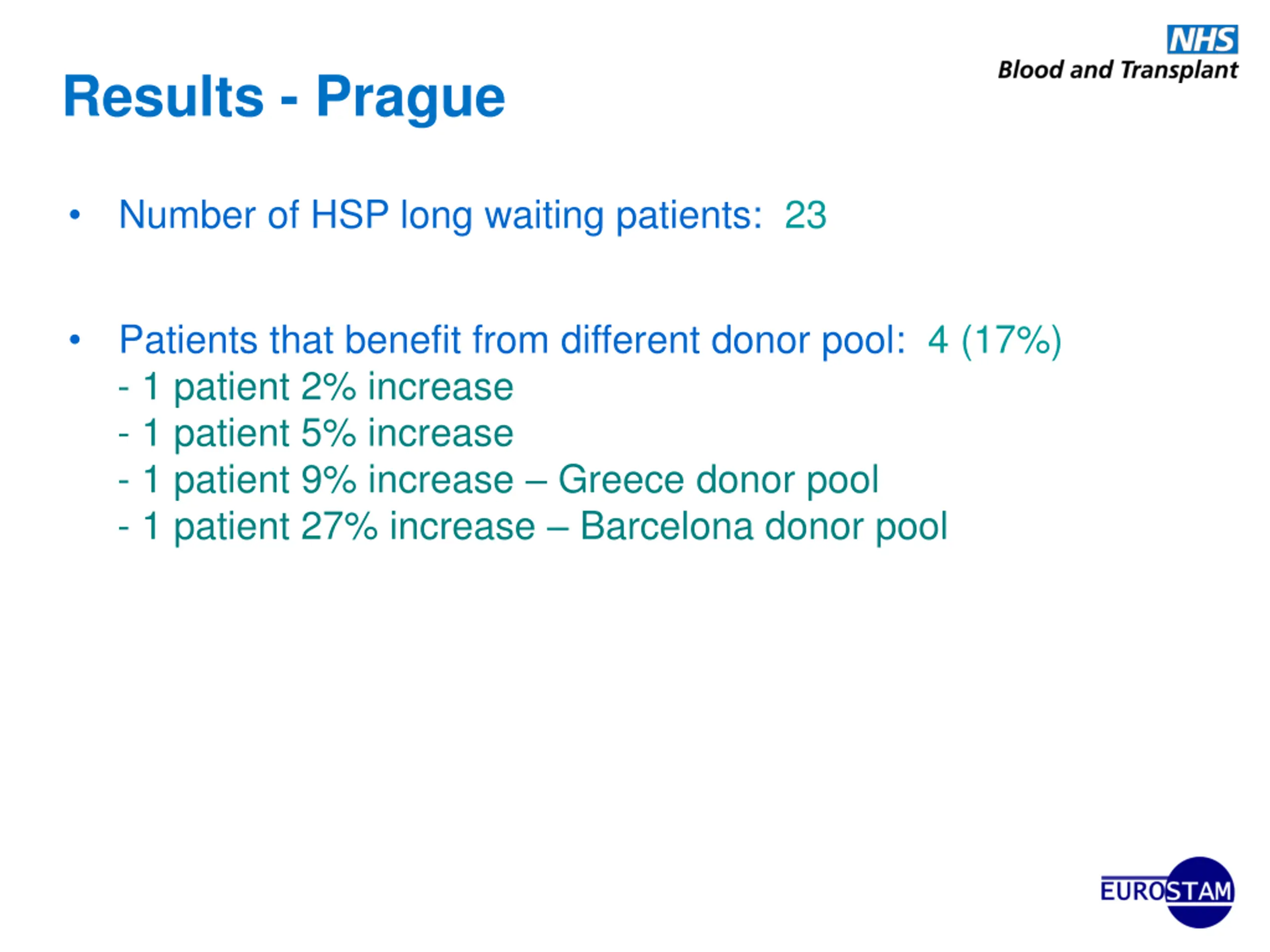 NHS
Blood and Transplant

Results - Prague

• Number of HSP long waiting patients: 23

• Patients that benefit from different donor pool: 4 (17%)
- 1 patient 2% increase
- 1 patient 5% increase
- 1 patient 9% increase – Greece donor pool
- 1 patient 27% increase – Barcelona donor pool

EUROSTAM